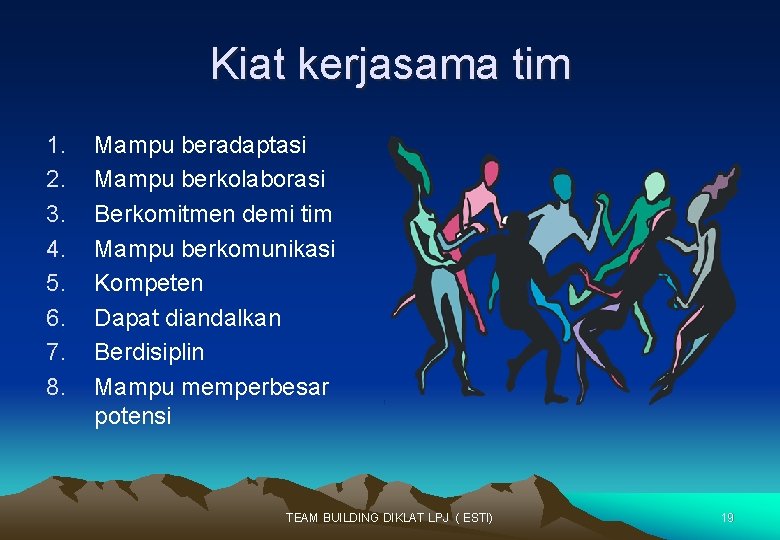 Kiat kerjasama tim

1. Mampu beradaptasi
2. Mampu berkolaborasi
3. Berkomitmen demi tim
4. Mampu berkomunikasi
5. Kompeten
6. Dapat diandalkan
7. Berdisiplin
8. Mampu memperbesar potensi

TEAM BUILDING DIKLAT LPJ ( ESTI)

19